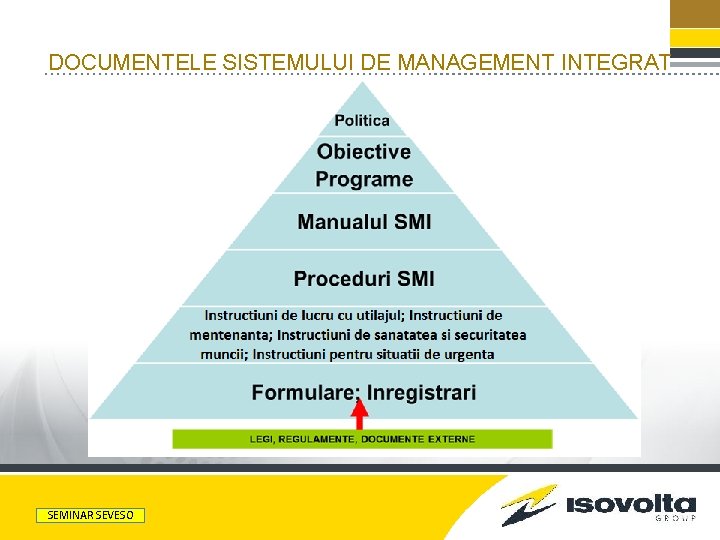 DOCUMENTELE SISTEMULUI DE MANAGEMENT INTEGRAT

Politica

Obiective
Programe

Manualul SMI

Proceduri SMI

Instructiuni de lucru cu utilajul; Instructiuni de mentenanta; Instructiuni de sanatatea si securitatea muncii; Instructiuni pentru situatii de urgenta

Formulare; Inregistrari

LEGI, REGULAMENTE, DOCUMENTE EXTERNE

SEMINAR SEVESO

isovolta
GROUP